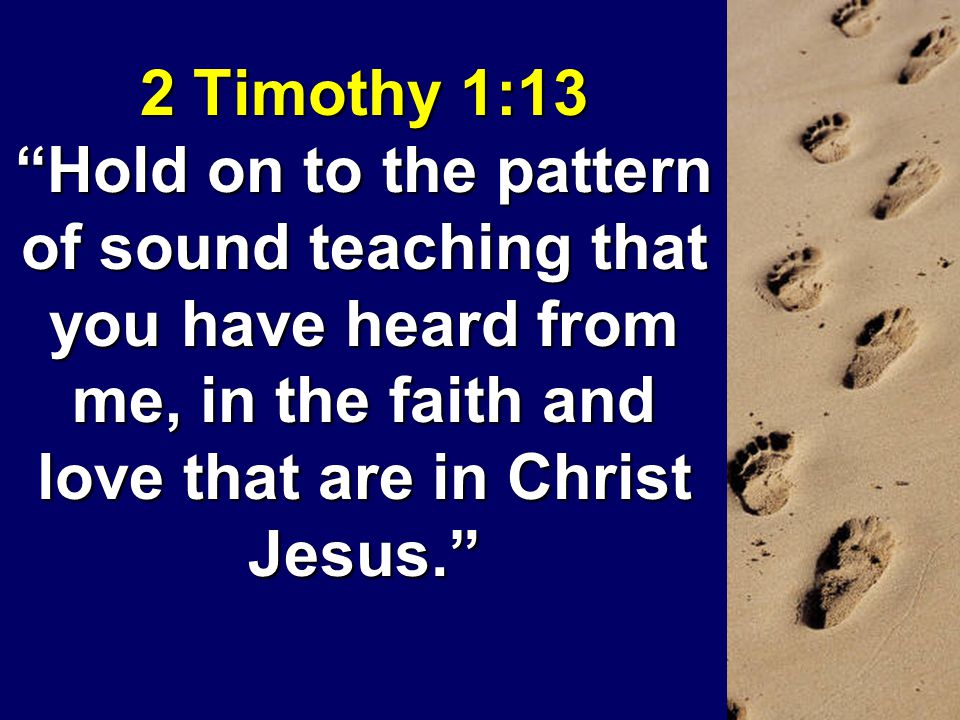 2 Timothy 1:13
“Hold on to the pattern of sound teaching that you have heard from me, in the faith and love that are in Christ Jesus.”